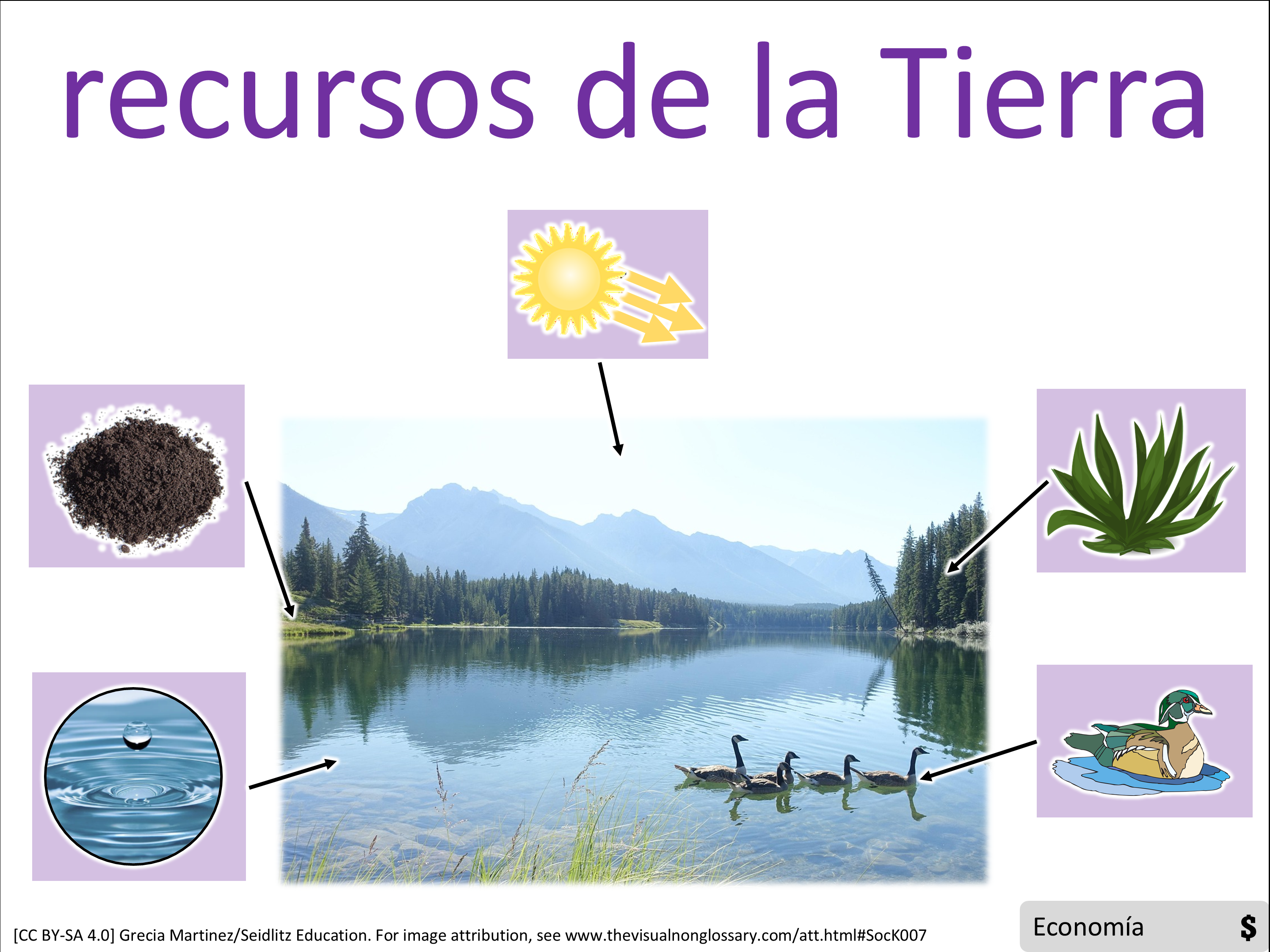 recursos de la Tierra

[CC BY-SA 4.0] Grecia Martinez/Seidlitz Education. For image attribution, see www.thevisualnonglossary.com/att.html#SocK007

Economía $